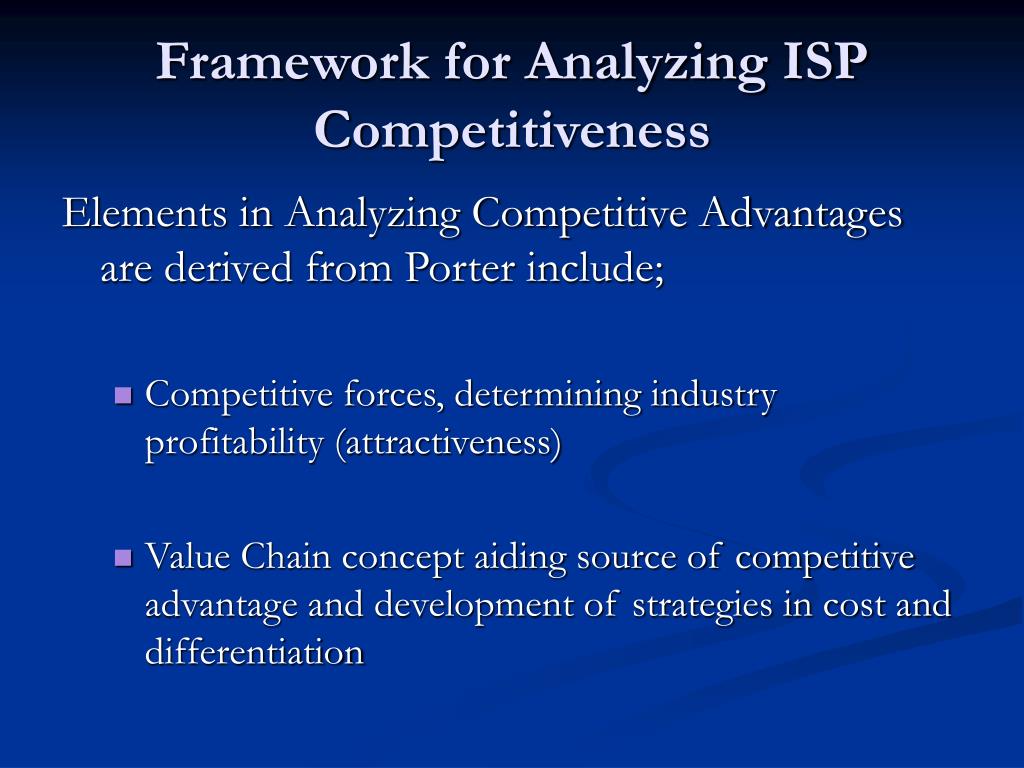 Framework for Analyzing ISP Competitiveness

Elements in Analyzing Competitive Advantages are derived from Porter include;

- Competitive forces, determining industry profitability (attractiveness)

- Value Chain concept aiding source of competitive advantage and development of strategies in cost and differentiation